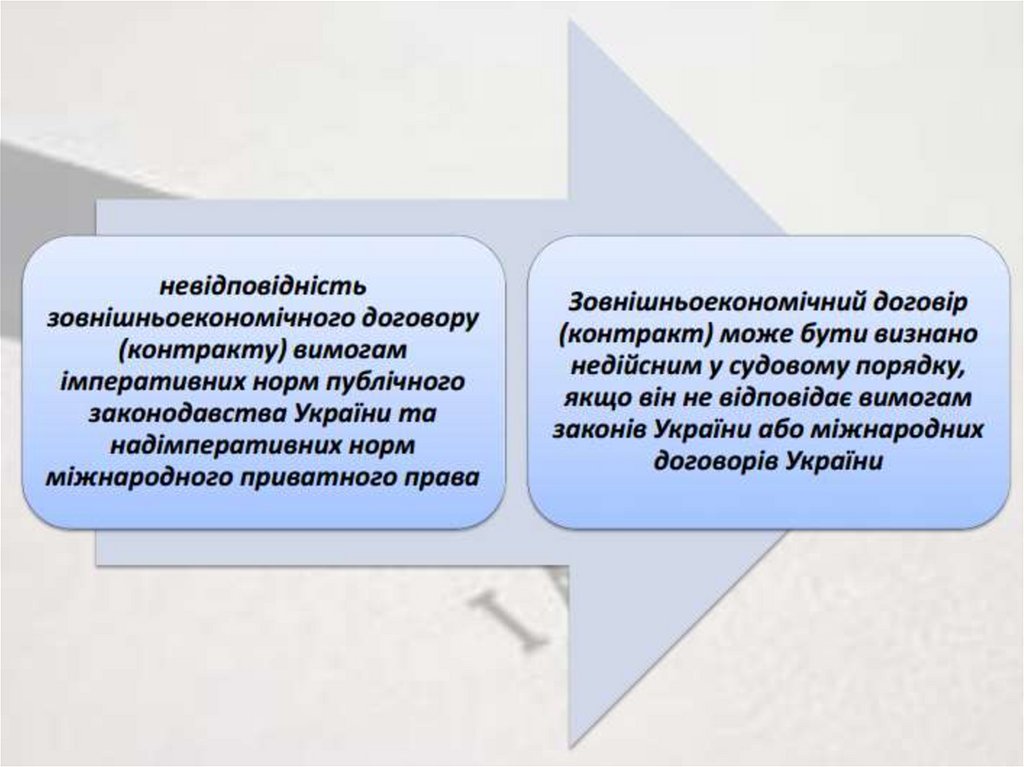 невідповідність зовнішньоекономічного договору (контракту) вимогам імперативних норм публічного законодавства України та надімперативних норм міжнародного приватного права

Зовнішньоекономічний договір (контракт) може бути визнано недійсним у судовому порядку, якщо він не відповідає вимогам законів України або міжнародних договорів України